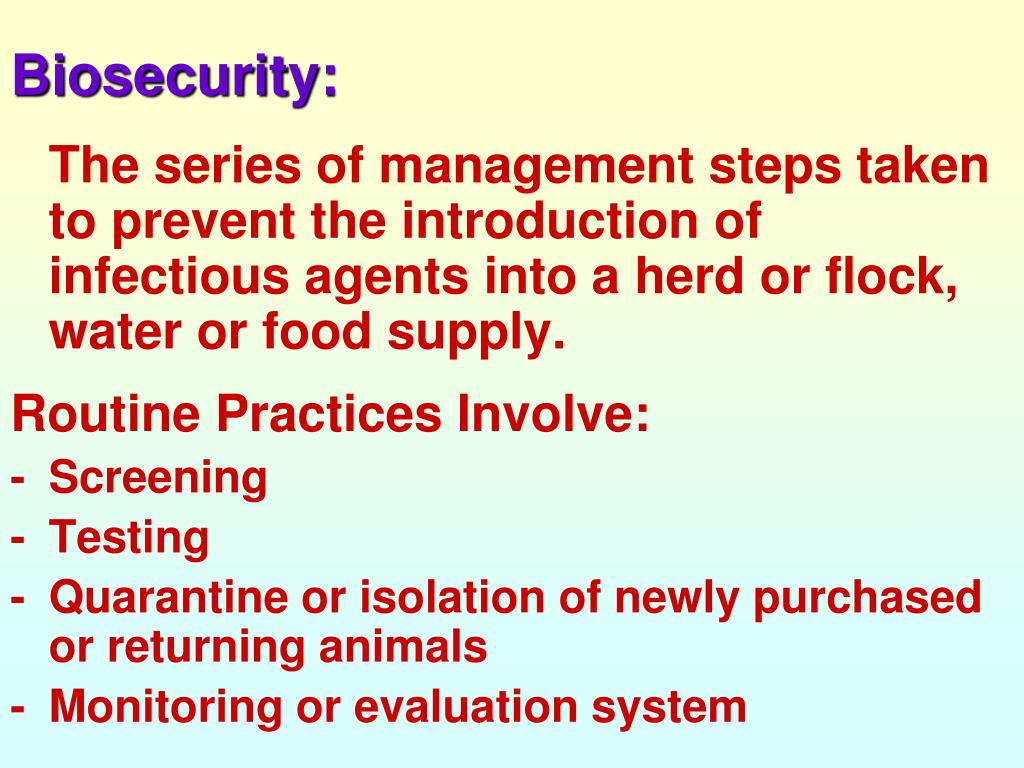 Biosecurity:

The series of management steps taken to prevent the introduction of infectious agents into a herd or flock, water or food supply.

Routine Practices Involve:
- Screening
- Testing
- Quarantine or isolation of newly purchased or returning animals
- Monitoring or evaluation system